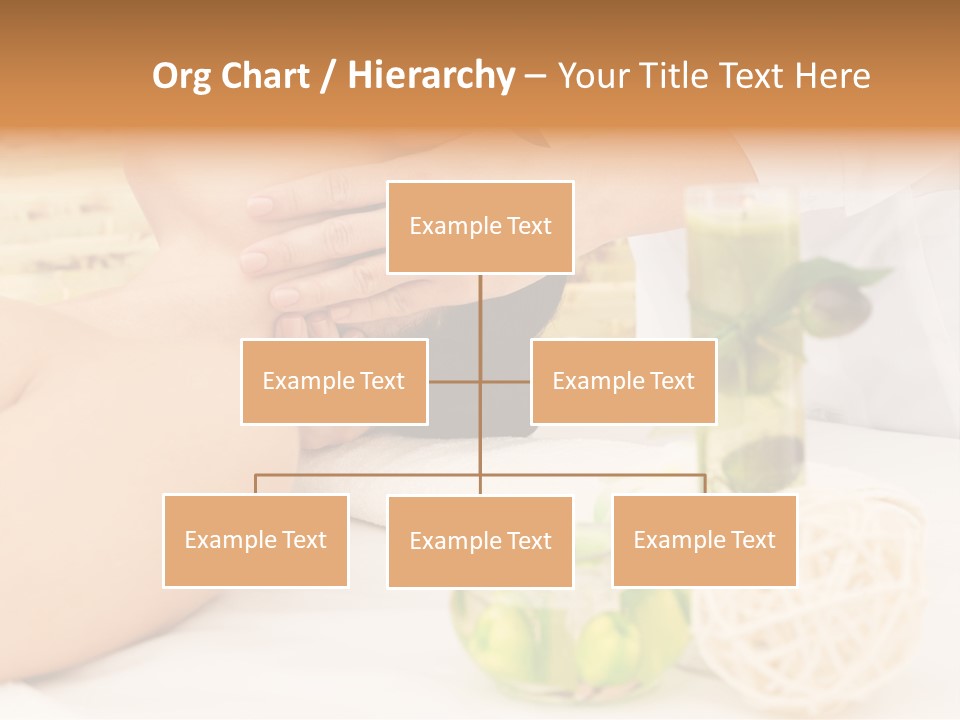 Org Chart / Hierarchy – Your Title Text Here

Example Text

Example Text

Example Text

Example Text

Example Text

Example Text